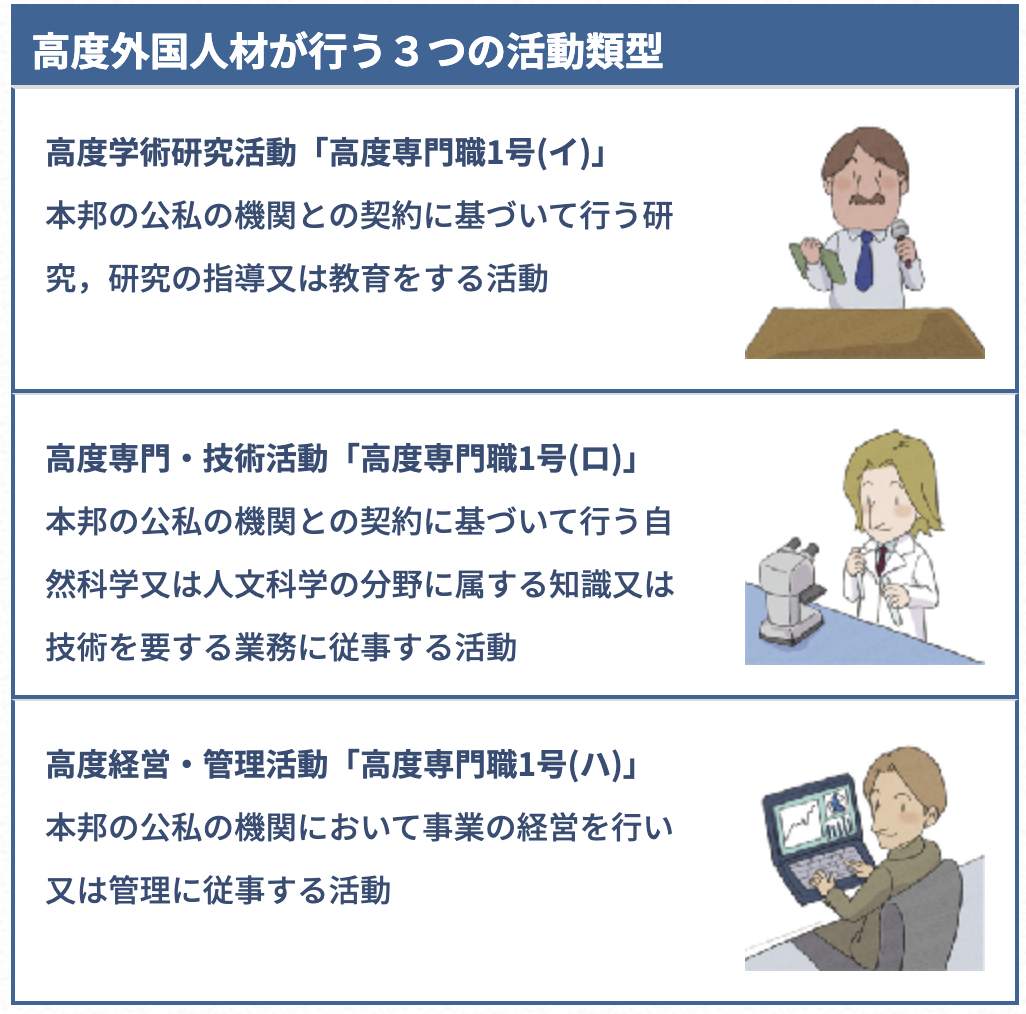 高度外国人材が行う３つの活動類型

高度学術研究活動「高度専門職1号(イ)」
本邦の公私の機関との契約に基づいて行う研究，研究の指導又は教育をする活動

高度専門・技術活動「高度専門職1号(ロ)」
本邦の公私の機関との契約に基づいて行う自然科学又は人文科学の分野に属する知識又は技術を要する業務に従事する活動

高度経営・管理活動「高度専門職1号(ハ)」
本邦の公私の機関において事業の経営を行い又は管理に従事する活動